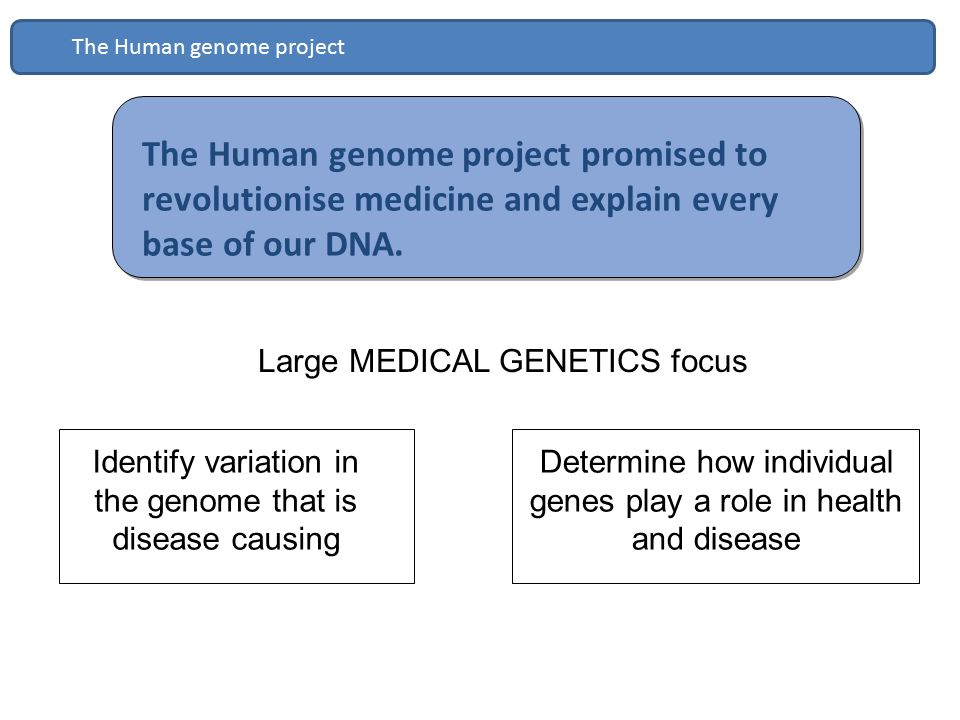 The Human genome project

The Human genome project promised to revolutionise medicine and explain every base of our DNA.

Large MEDICAL GENETICS focus

Identify variation in the genome that is disease causing

Determine how individual genes play a role in health and disease